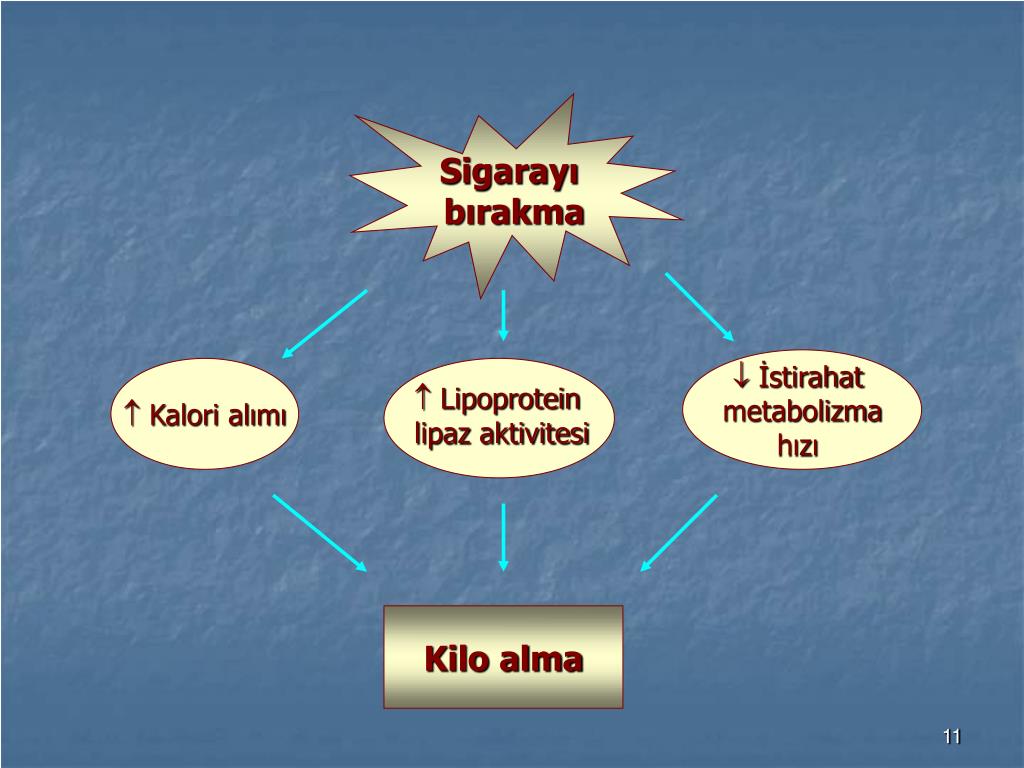 Sigarayı bırakma

↑ Kalori alımı

↑ Lipoprotein lipaz aktivitesi

↓ İstirahat metabolizma hızı

Kilo alma

11